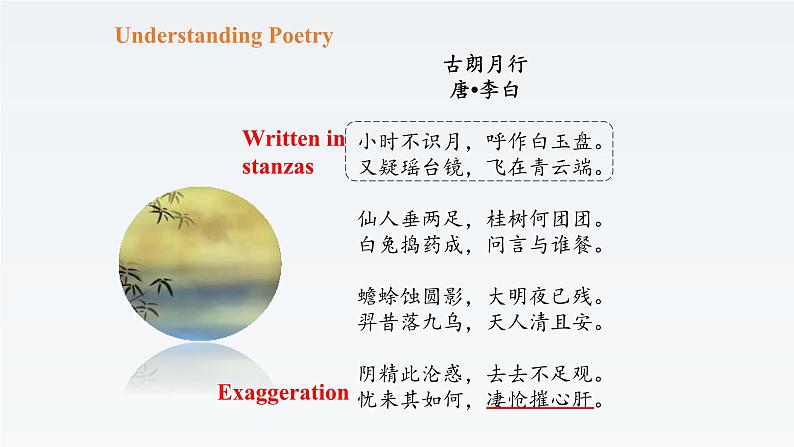 Understanding Poetry

古朗月行
唐•李白

Written in stanzas

小时不识月，呼作白玉盘。
又疑瑶台镜，飞在青云端。

仙人垂两足，桂树何团团。
白兔捣药成，问言与谁餐。

蟾蜍蚀圆影，大明夜已残。
羿昔落九乌，天人清且安。

阴精此沦惑，去去不足观。
忧来其如何，凄怆摧心肝。

Exaggeration